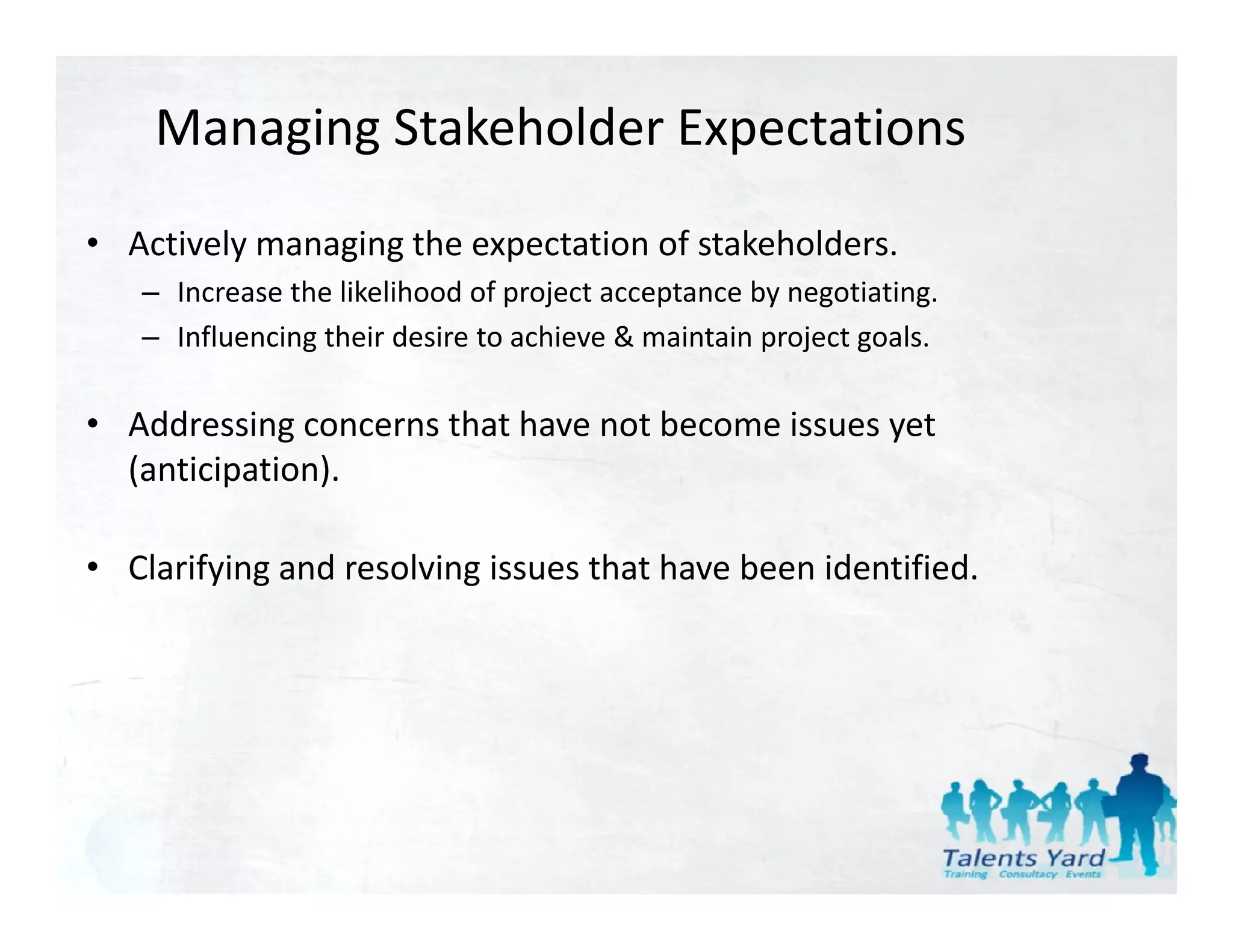 Managing Stakeholder Expectations

• Actively managing the expectation of stakeholders.
– Increase the likelihood of project acceptance by negotiating.
– Influencing their desire to achieve & maintain project goals.

• Addressing concerns that have not become issues yet (anticipation).

• Clarifying and resolving issues that have been identified.

Talents Yard
Training Consultacy Events